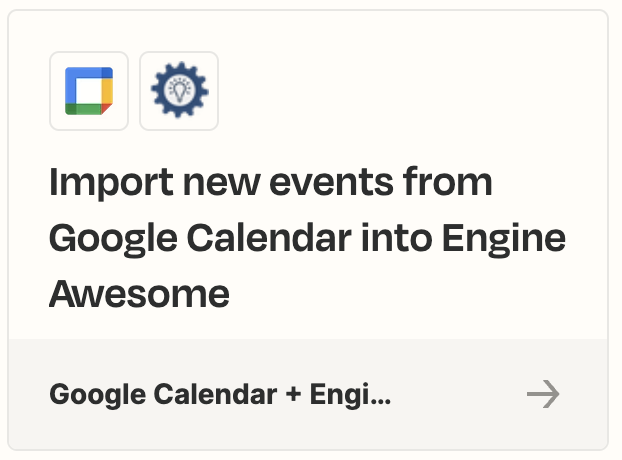 Import new events from Google Calendar into Engine Awesome

Google Calendar + Engi...